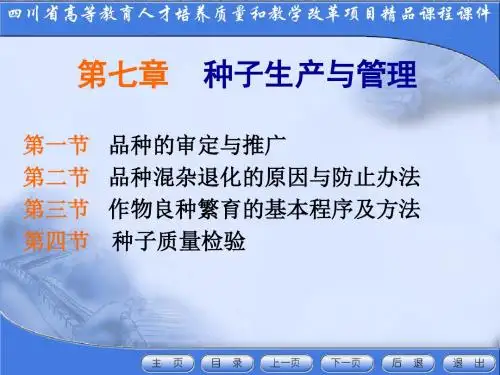 四川省高等教育人才培养质量和教学改革项目精品课程课件

第七章　种子生产与管理

第一节　品种的审定与推广
第二节　品种混杂退化的原因与防止办法
第三节　作物良种繁育的基本程序及方法
第四节　种子质量检验

主　页　目　录　上一页　下一页　后　退　退　出